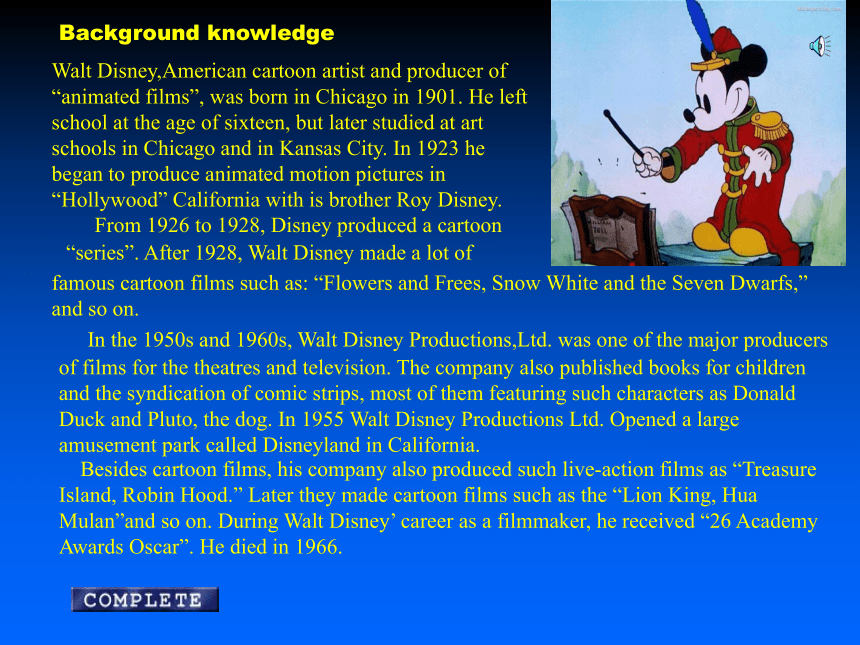 Background knowledge

Walt Disney,American cartoon artist and producer of “animated films”, was born in Chicago in 1901. He left school at the age of sixteen, but later studied at art schools in Chicago and in Kansas City. In 1923 he began to produce animated motion pictures in “Hollywood” California with is brother Roy Disney.

From 1926 to 1928, Disney produced a cartoon “series”. After 1928, Walt Disney made a lot of famous cartoon films such as: “Flowers and Frees, Snow White and the Seven Dwarfs,” and so on.

In the 1950s and 1960s, Walt Disney Productions,Ltd. was one of the major producers of films for the theatres and television. The company also published books for children and the syndication of comic strips, most of them featuring such characters as Donald Duck and Pluto, the dog. In 1955 Walt Disney Productions Ltd. Opened a large amusement park called Disneyland in California.

Besides cartoon films, his company also produced such live-action films as “Treasure Island, Robin Hood.” Later they made cartoon films such as the “Lion King, Hua Mulan”and so on. During Walt Disney’ career as a filmmaker, he received “26 Academy Awards Oscar”. He died in 1966.

COMPLETE